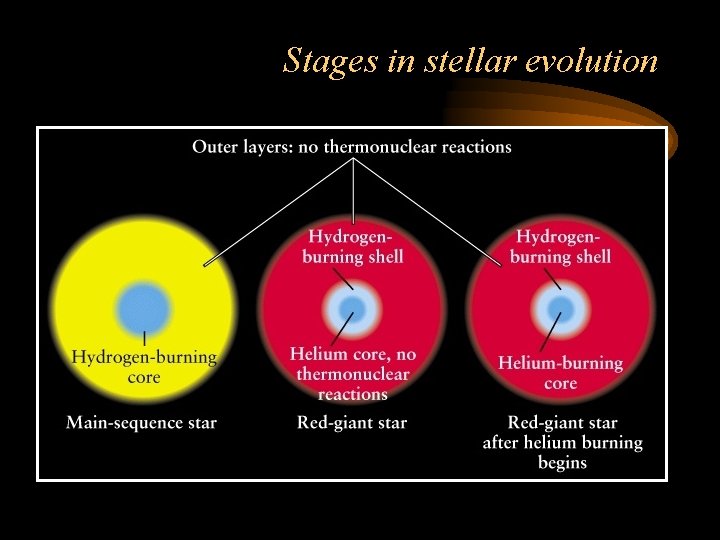 Stages in stellar evolution

Outer layers: no thermonuclear reactions

Hydrogen-burning core

Main-sequence star

Hydrogen-burning shell

Helium core, no thermonuclear reactions

Red-giant star

Hydrogen-burning shell

Helium-burning core

Red-giant star after helium burning begins